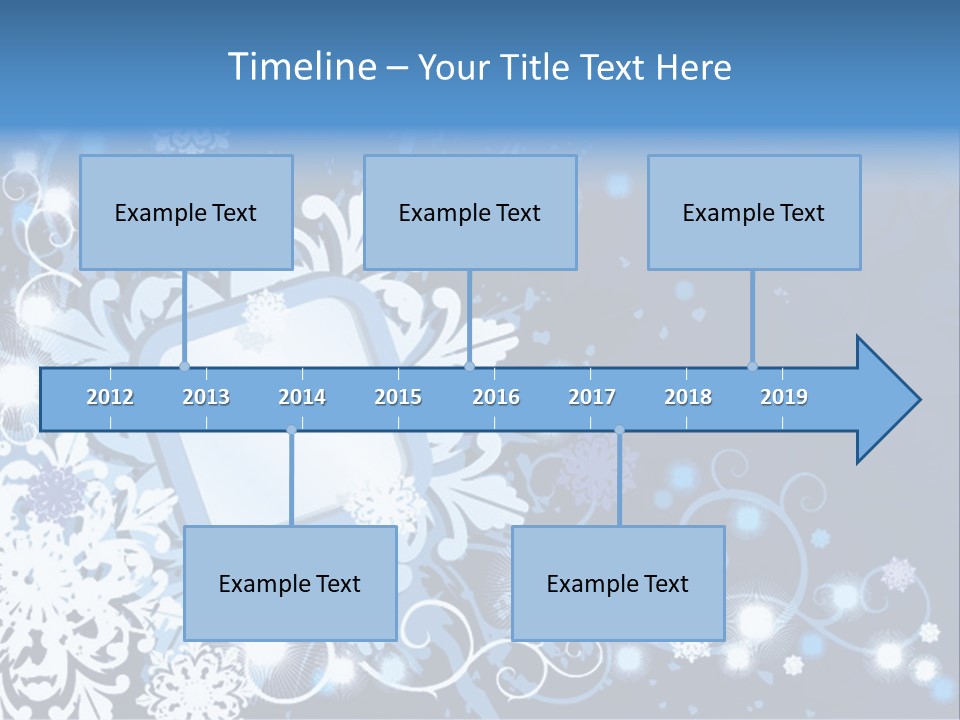 Timeline – Your Title Text Here

Example Text

Example Text

Example Text

2012 2013 2014 2015 2016 2017 2018 2019

Example Text

Example Text